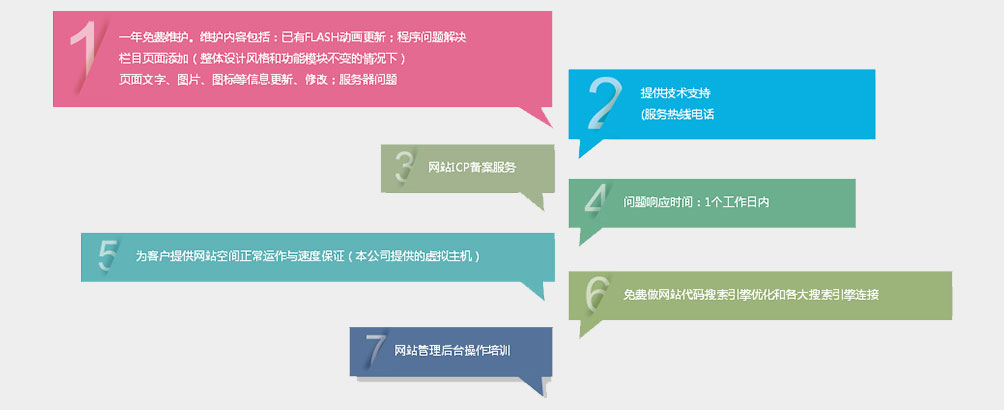 1
一年免费维护。维护内容包括：已有FLASH动画更新；程序问题解决
栏目页面添加（整体设计风格和功能模块不变的情况下）
页面文字、图片、图标等信息更新、修改；服务器问题

2
提供技术支持
(服务热线电话

3
网站ICP备案服务

4
问题响应时间：1个工作日内

5
为客户提供网站空间正常运作与速度保证（本公司提供的虚拟主机）

6
免费做网站代码搜索引擎优化和各大搜索引擎连接

7
网站管理后台操作培训